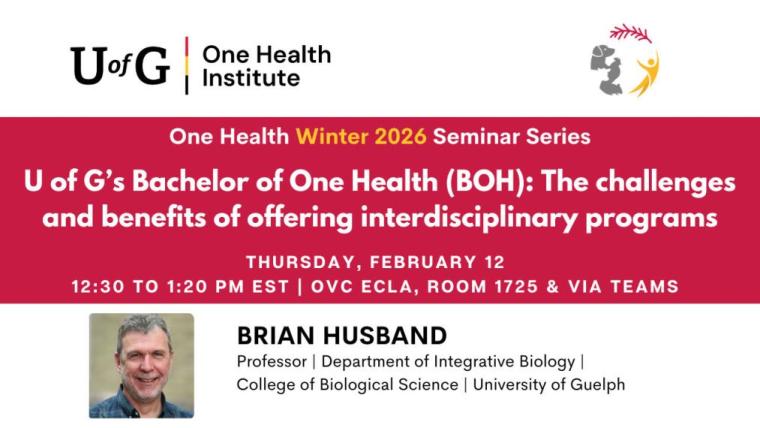 U of G | One Health Institute

One Health Winter 2026 Seminar Series

U of G's Bachelor of One Health (BOH): The challenges and benefits of offering interdisciplinary programs

THURSDAY, FEBRUARY 12
12:30 TO 1:20 PM EST | OVC ECLA, ROOM 1725 & VIA TEAMS

BRIAN HUSBAND
Professor | Department of Integrative Biology | College of Biological Science | University of Guelph